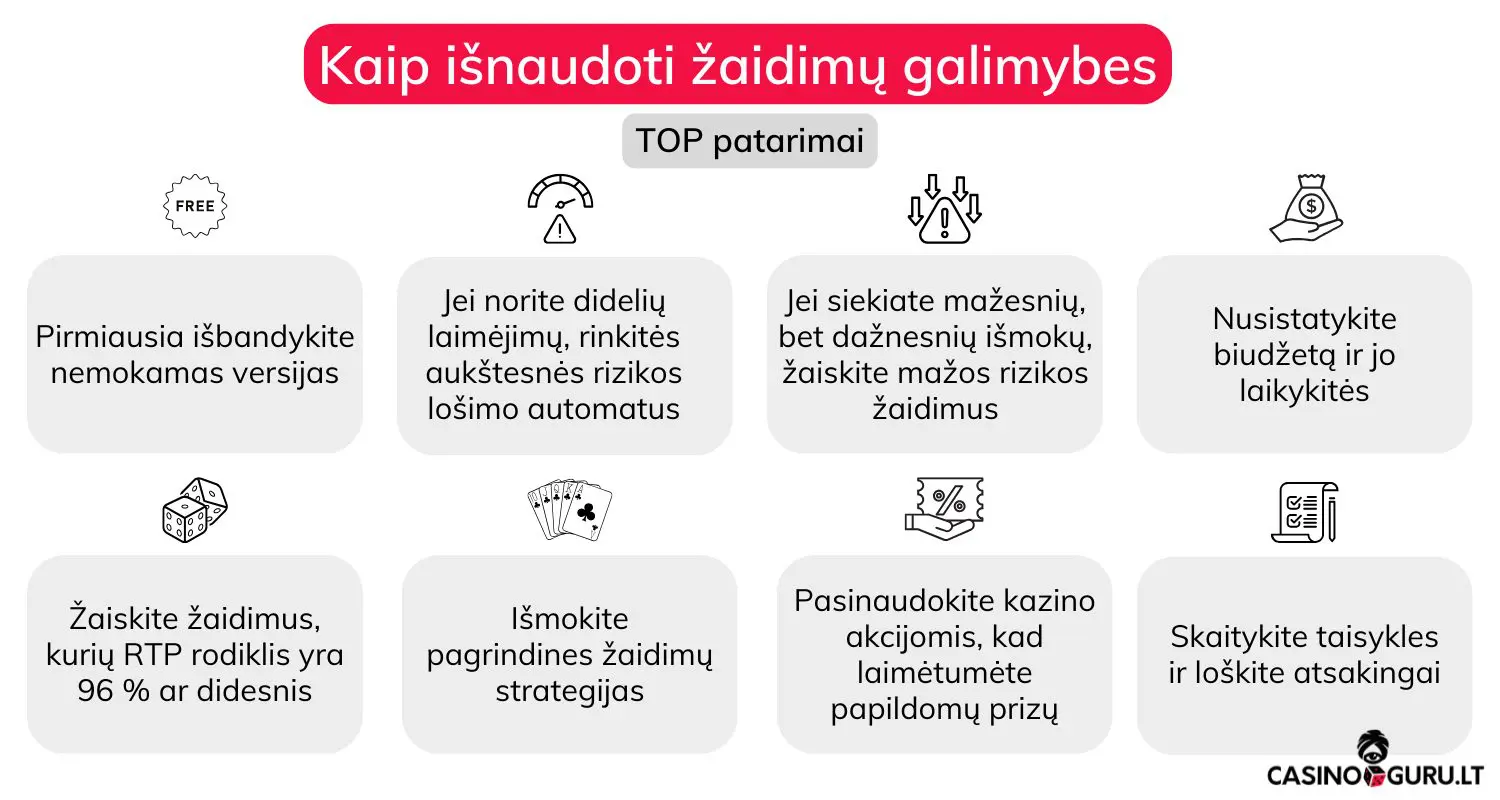 Kaip išnaudoti žaidimų galimybes

TOP patarimai

FREE

Pirmiausia išbandykite nemokamas versijas

Jei norite didelių laimėjimų, rinkitės aukštesnės rizikos lošimo automatus

Jei siekiate mažesnių, bet dažnesnių išmokų, žaiskite mažos rizikos žaidimus

Nusistatykite biudžetą ir jo laikykitės

Žaiskite žaidimus, kurių RTP rodiklis yra 96 % ar didesnis

Išmokite pagrindines žaidimų strategijas

Pasinaudokite kazino akcijomis, kad laimėtumėte papildomų prizų

Skaitykite taisykles ir loškite atsakingai

CASINO GURU.LT